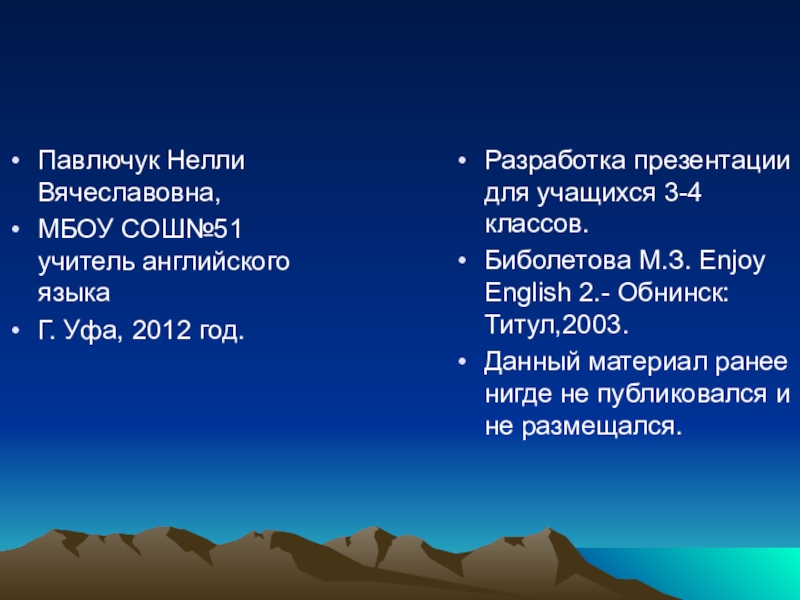 • Павлючук Нелли Вячеславовна,
• МБОУ СОШ№51 учитель английского языка
• Г. Уфа, 2012 год.

• Разработка презентации для учащихся 3-4 классов.
• Биболетова М.З. Enjoy English 2.- Обнинск: Титул,2003.
• Данный материал ранее нигде не публиковался и не размещался.